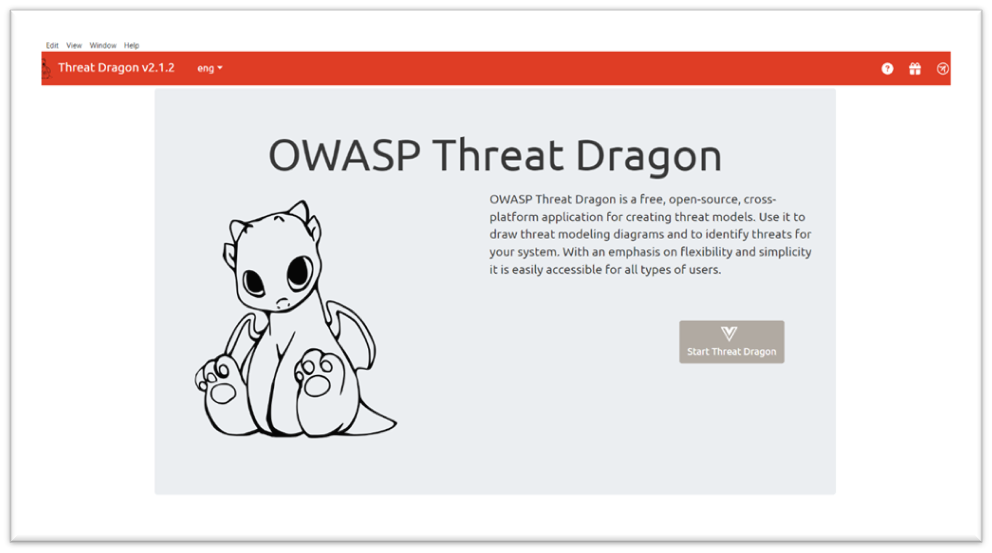 Edit View Window Help

Threat Dragon v2.1.2 eng

OWASP Threat Dragon

OWASP Threat Dragon is a free, open-source, cross-platform application for creating threat models. Use it to draw threat modeling diagrams and to identify threats for your system. With an emphasis on flexibility and simplicity it is easily accessible for all types of users.

Start Threat Dragon